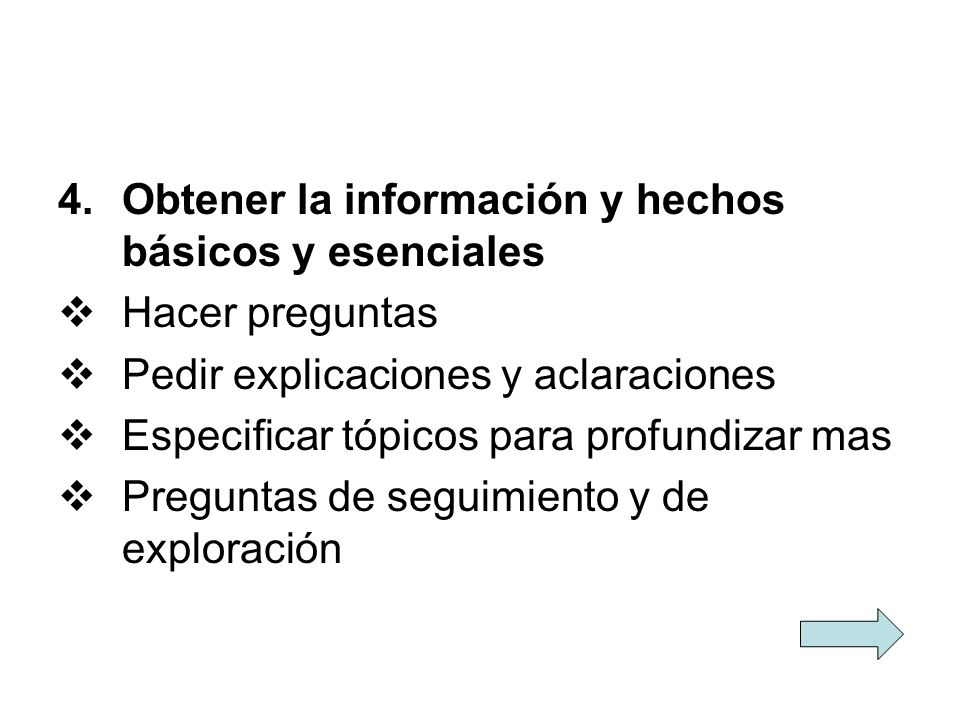 4. Obtener la información y hechos básicos y esenciales

❖ Hacer preguntas

❖ Pedir explicaciones y aclaraciones

❖ Especificar tópicos para profundizar mas

❖ Preguntas de seguimiento y de exploración